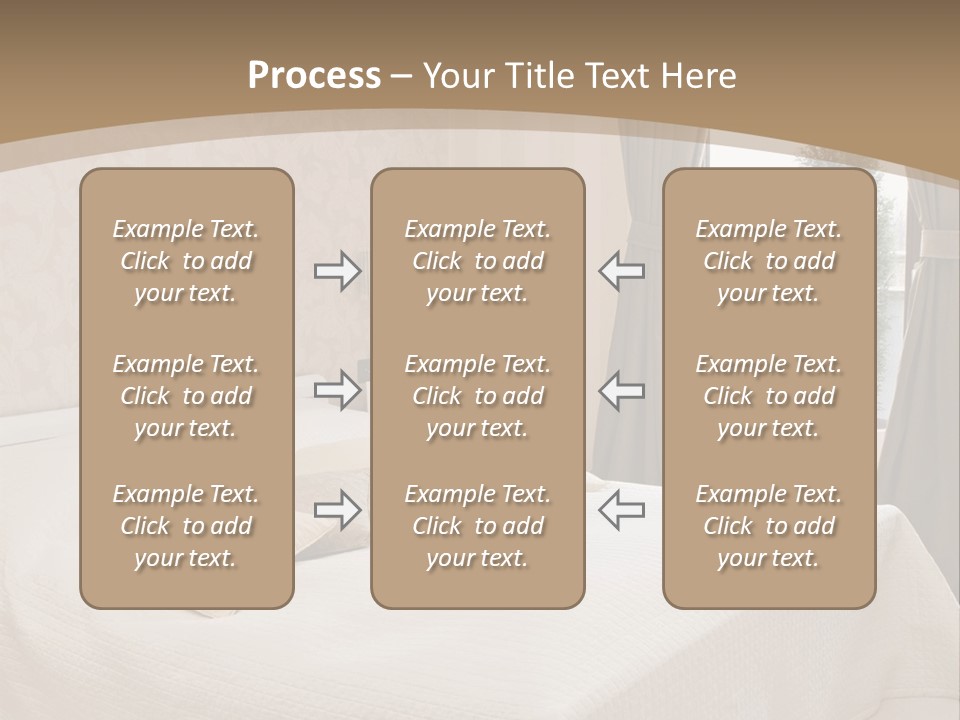 Process – Your Title Text Here

Example Text. Click to add your text.

Example Text. Click to add your text.

Example Text. Click to add your text.

Example Text. Click to add your text.

Example Text. Click to add your text.

Example Text. Click to add your text.

Example Text. Click to add your text.

Example Text. Click to add your text.

Example Text. Click to add your text.